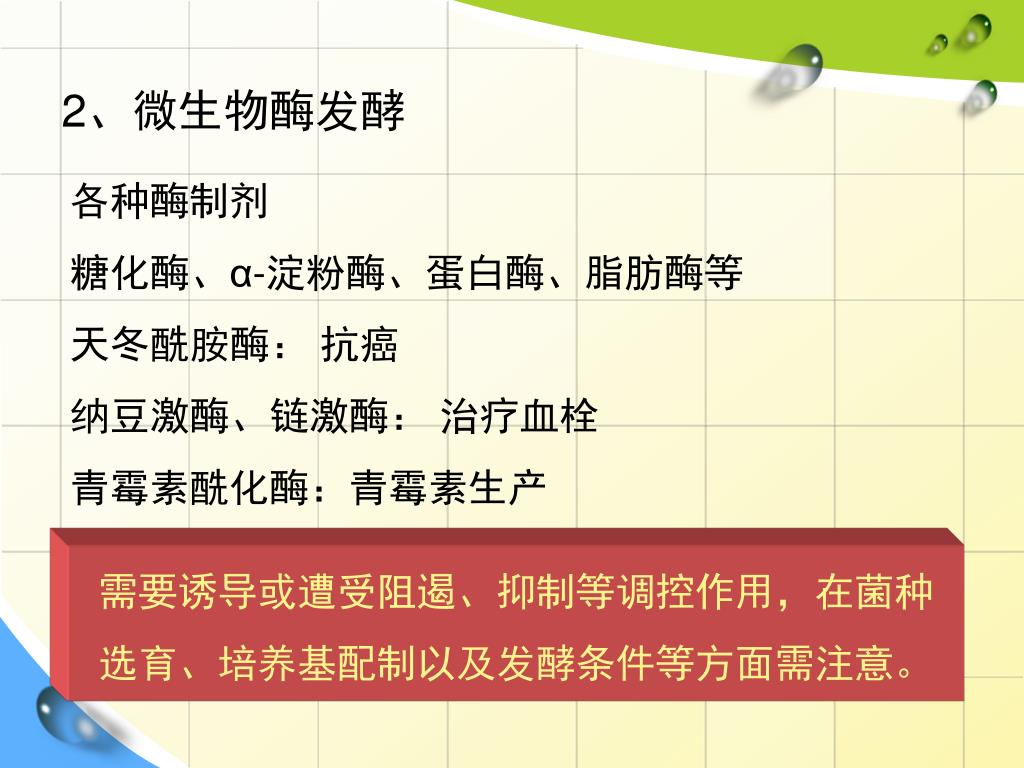 2、微生物酶发酵

各种酶制剂

糖化酶、α-淀粉酶、蛋白酶、脂肪酶等

天冬酰胺酶： 抗癌

纳豆激酶、链激酶： 治疗血栓

青霉素酰化酶：青霉素生产

需要诱导或遭受阻遏、抑制等调控作用，在菌种选育、培养基配制以及发酵条件等方面需注意。